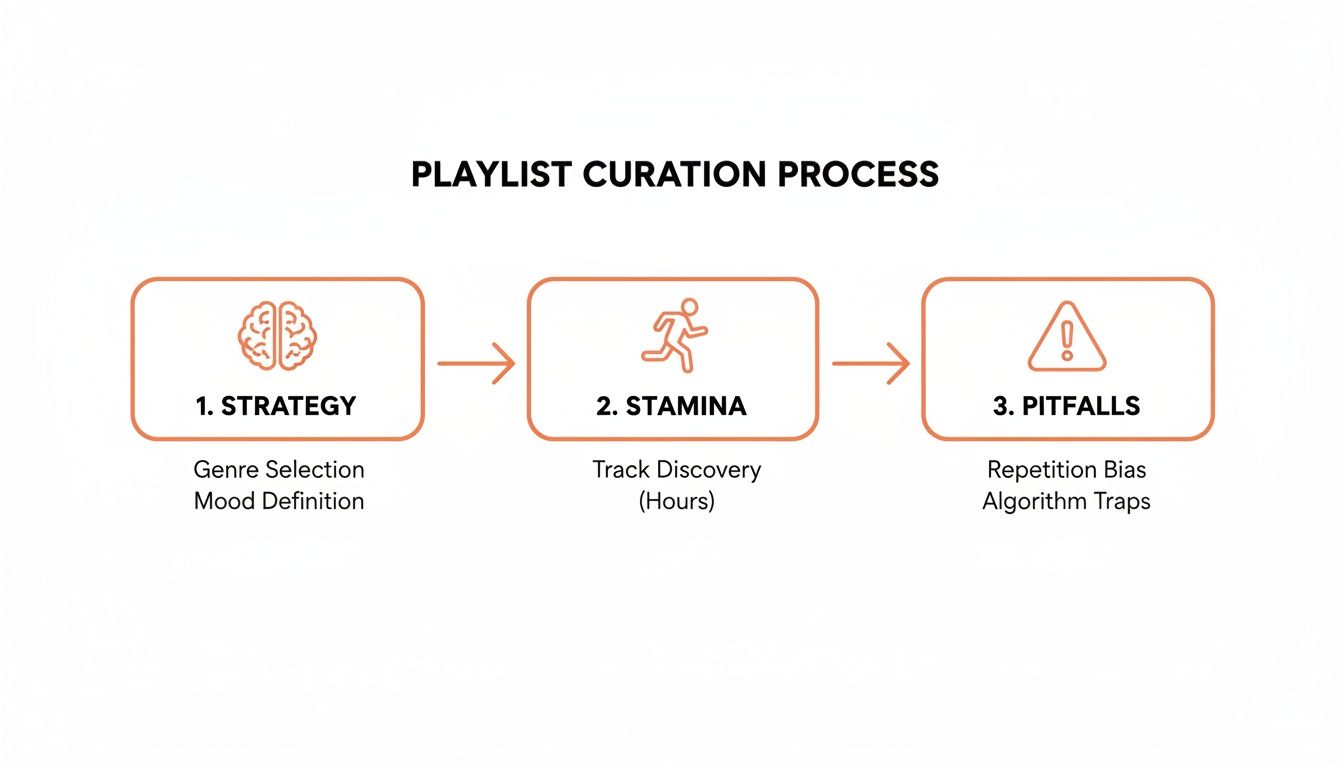 PLAYLIST CURATION PROCESS

1. STRATEGY

Genre Selection
Mood Definition

2. STAMINA

Track Discovery
(Hours)

3. PITFALLS

Repetition Bias
Algorithm Traps